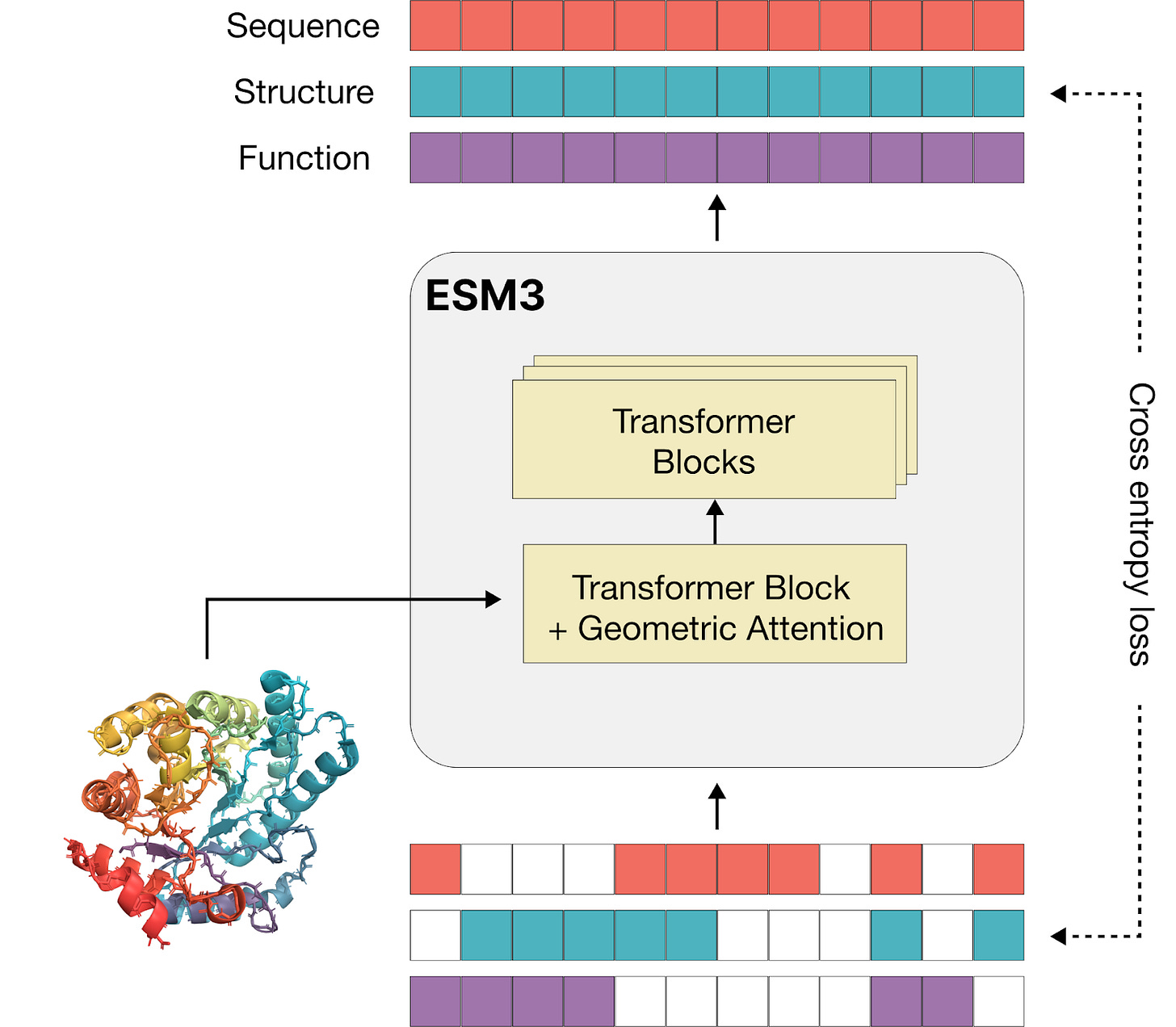 Sequence
Structure
Function

ESM3

Transformer Blocks

Transformer Block + Geometric Attention

Cross entropy loss